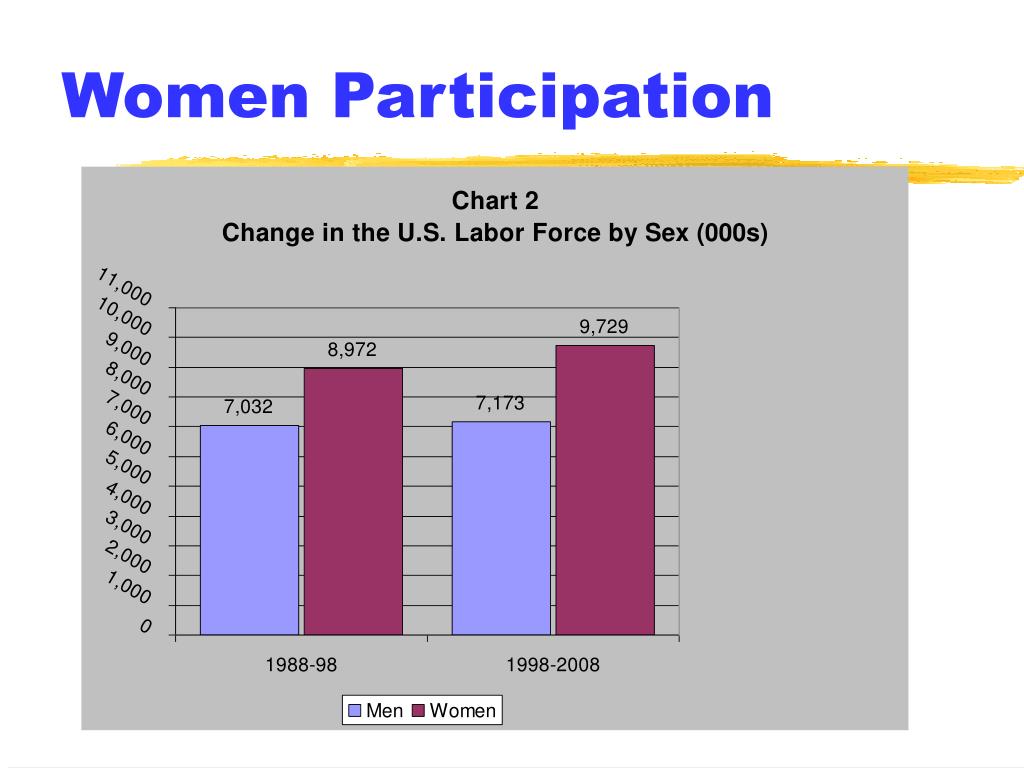 Women Participation

Chart 2
Change in the U.S. Labor Force by Sex (000s)

11,000
10,000
9,000
8,000
7,000
6,000
5,000
4,000
3,000
2,000
1,000
0

7,032
8,972
7,173
9,729

1988-98
1998-2008

Men Women